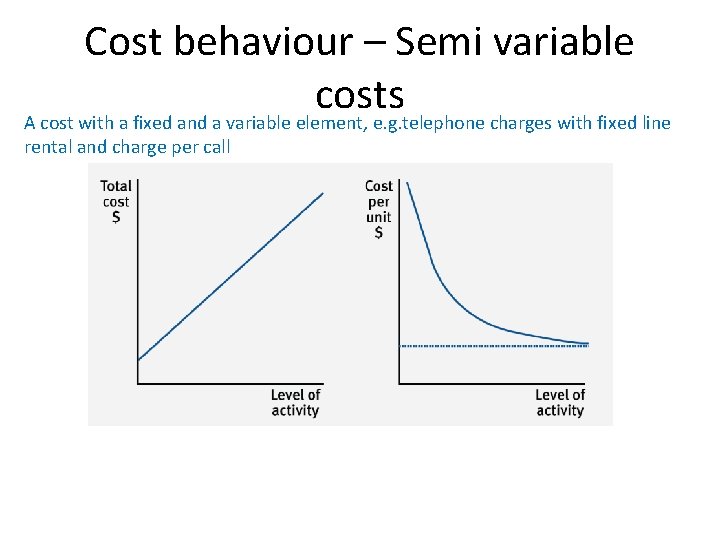 Cost behaviour – Semi variable costs

A cost with a fixed and a variable element, e.g.telephone charges with fixed line rental and charge per call

Total cost $

Level of activity

Cost per unit $

Level of activity